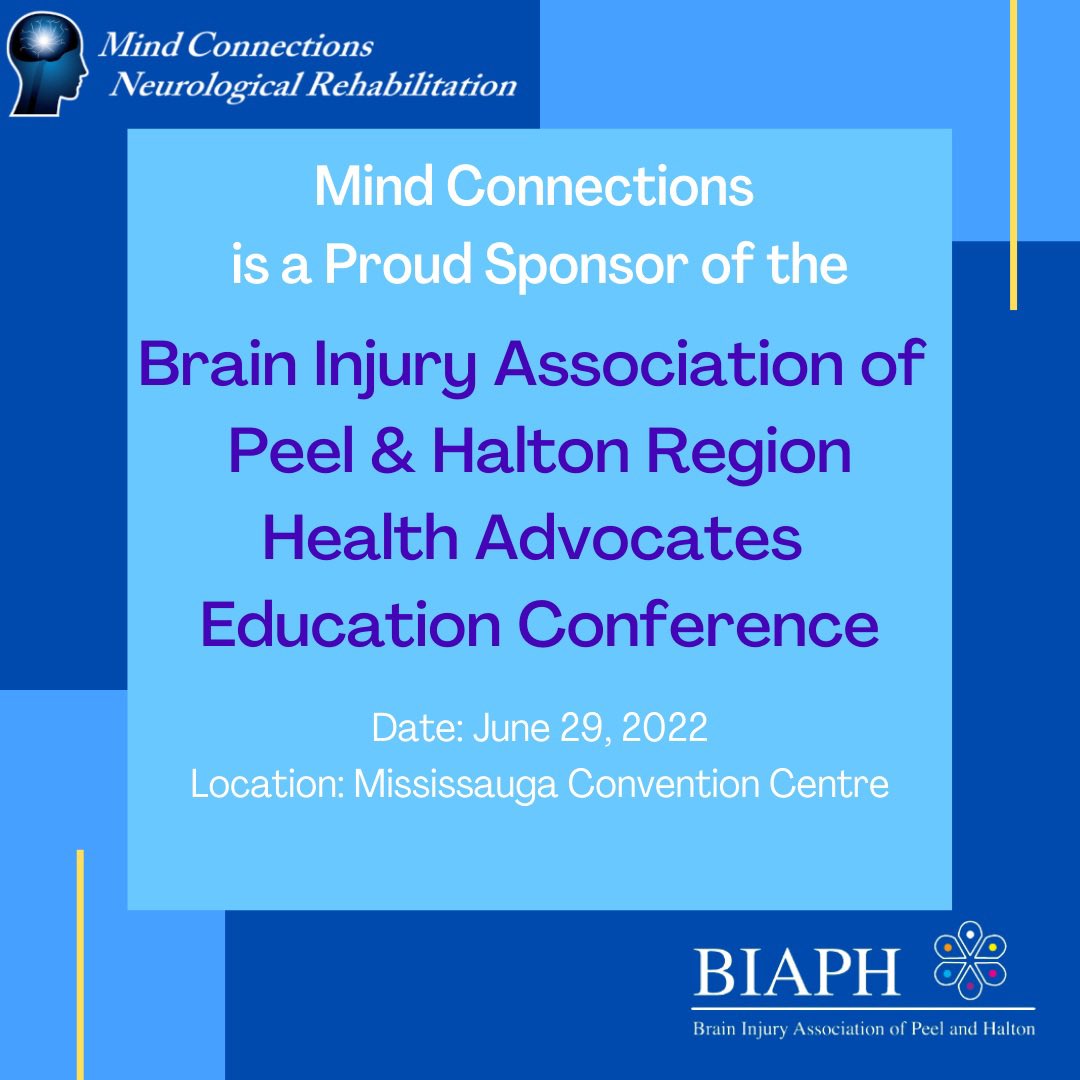 Mind Connections
Neurological Rehabilitation

Mind Connections is a Proud Sponsor of the

Brain Injury Association of Peel & Halton Region Health Advocates Education Conference

Date: June 29, 2022
Location: Mississauga Convention Centre

BIAPH
Brain Injury Association of Peel and Halton